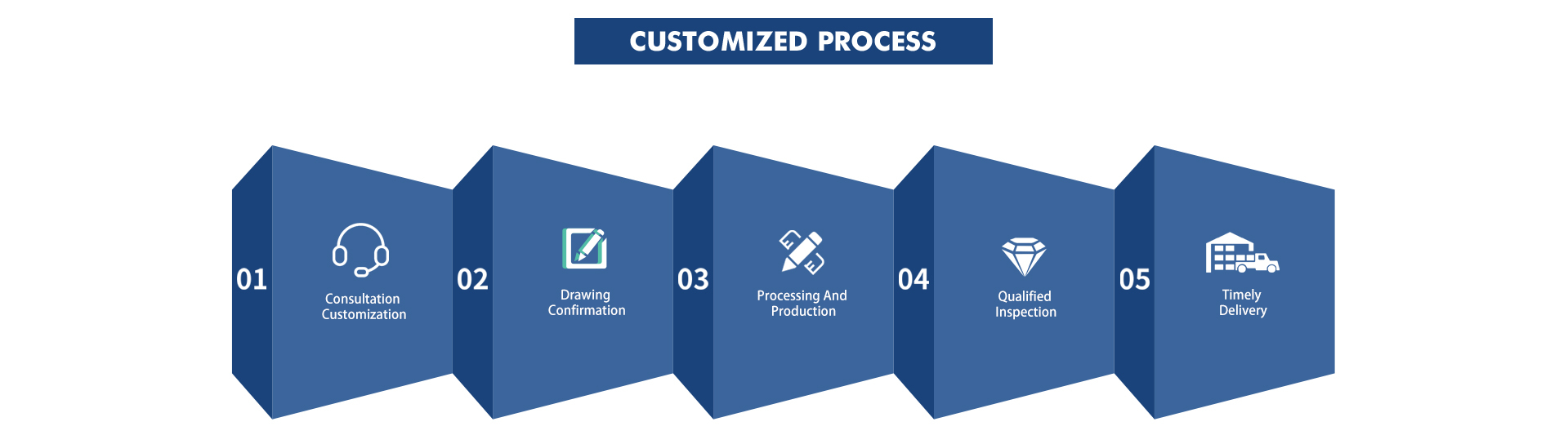 CUSTOMIZED PROCESS

01
Consultation Customization

02
Drawing Confirmation

03
Processing And Production

04
Qualified Inspection

05
Timely Delivery